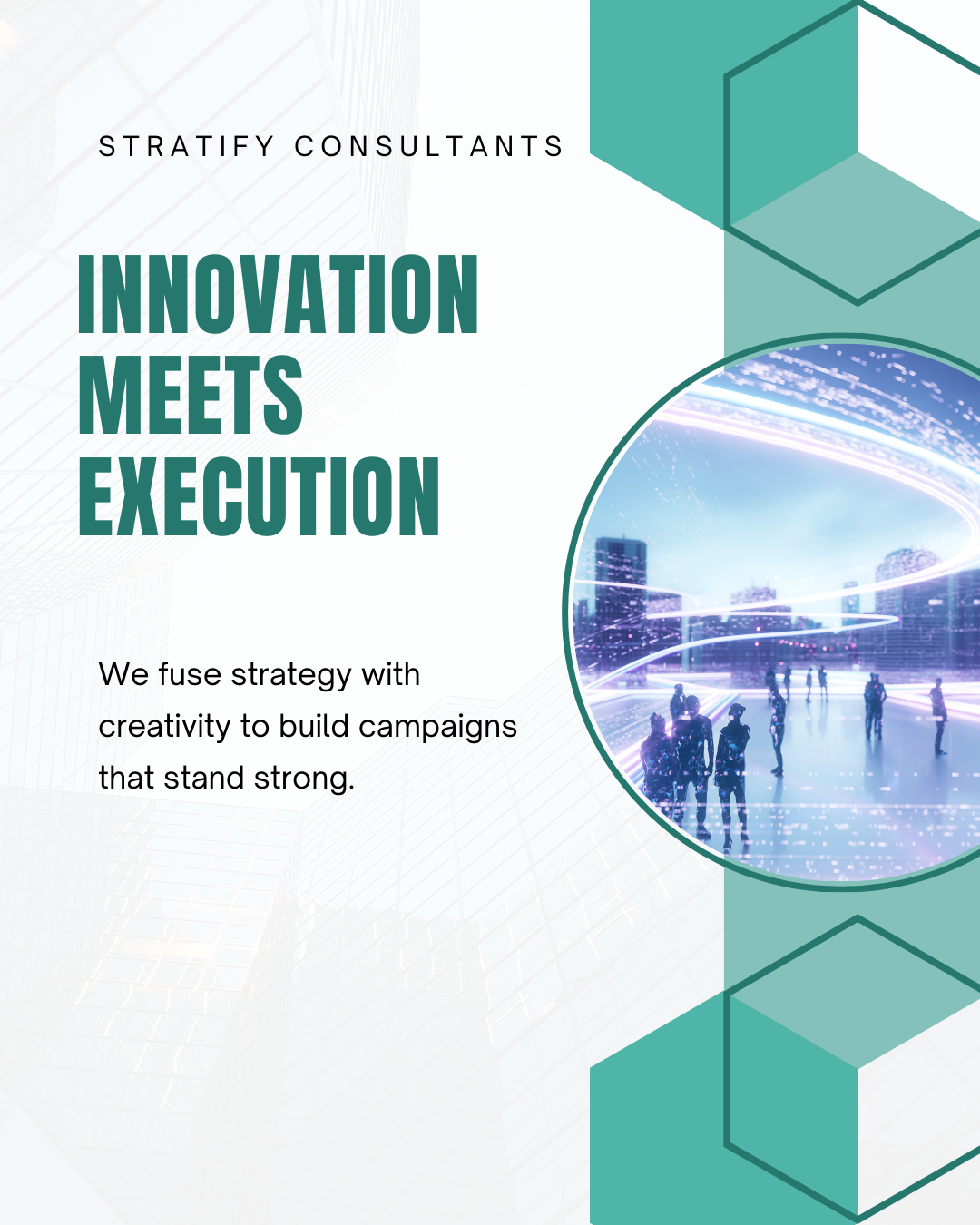 STRATIFY CONSULTANTS

INNOVATION MEETS EXECUTION

We fuse strategy with creativity to build campaigns that stand strong.